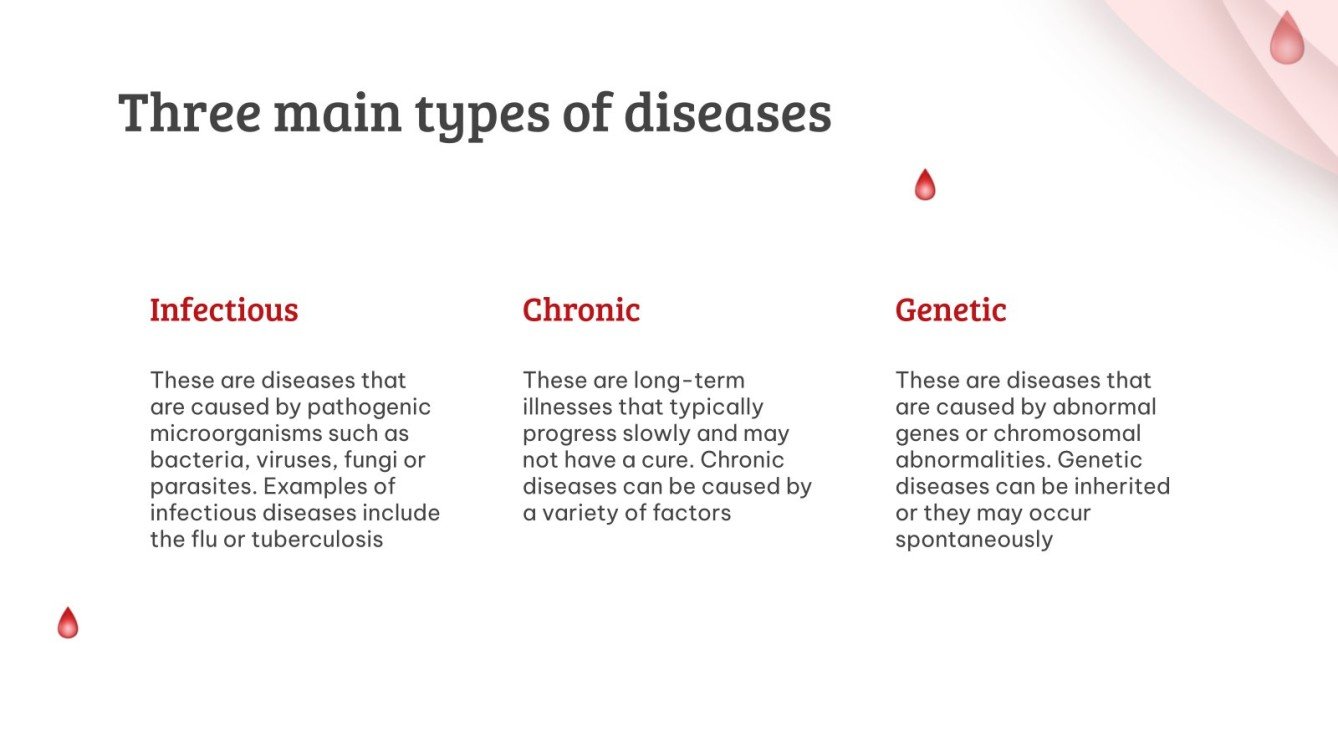 Three main types of diseases

Infectious

These are diseases that are caused by pathogenic microorganisms such as bacteria, viruses, fungi or parasites. Examples of infectious diseases include the flu or tuberculosis

Chronic

These are long-term illnesses that typically progress slowly and may not have a cure. Chronic diseases can be caused by a variety of factors

Genetic

These are diseases that are caused by abnormal genes or chromosomal abnormalities. Genetic diseases can be inherited or they may occur spontaneously